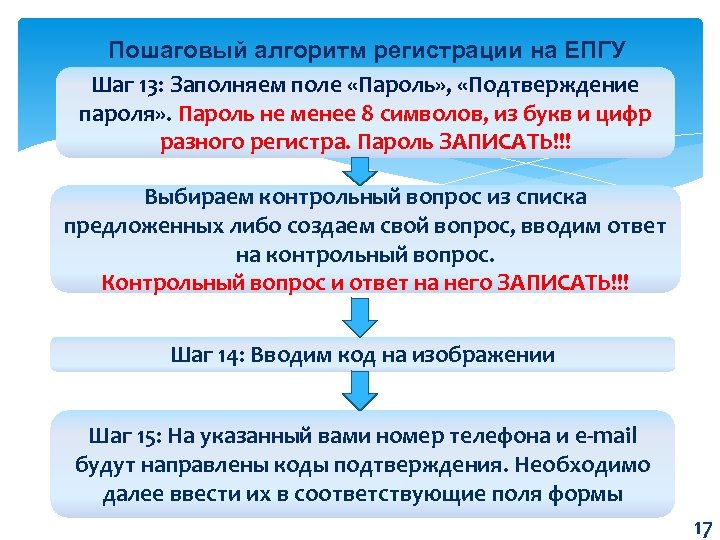 Пошаговый алгоритм регистрации на ЕПГУ

Шаг 13: Заполняем поле «Пароль», «Подтверждение пароля». Пароль не менее 8 символов, из букв и цифр разного регистра. Пароль ЗАПИСАТЬ!!!

Выбираем контрольный вопрос из списка предложенных либо создаем свой вопрос, вводим ответ на контрольный вопрос.
Контрольный вопрос и ответ на него ЗАПИСАТЬ!!!

Шаг 14: Вводим код на изображении

Шаг 15: На указанный вами номер телефона и e-mail будут направлены коды подтверждения. Необходимо далее ввести их в соответствующие поля формы

17